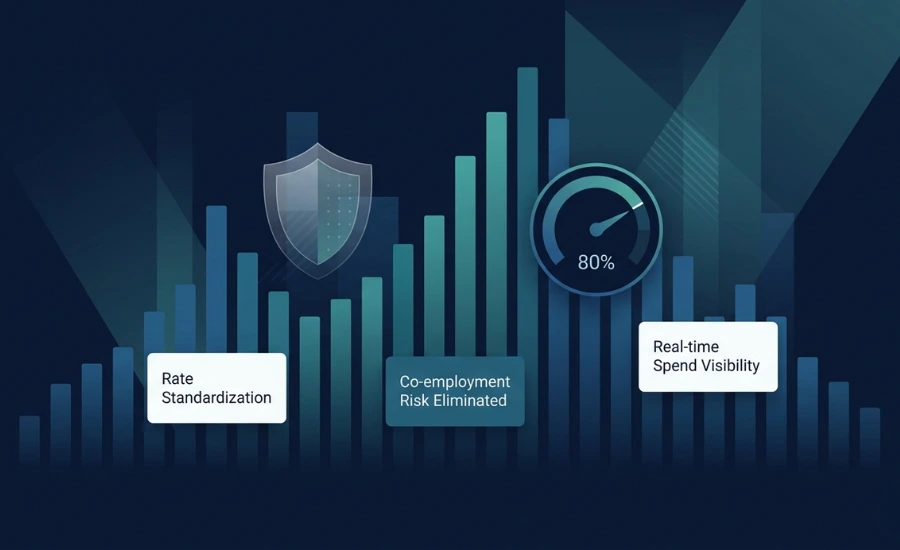 80%

Rate Standardization

Co-employment Risk Eliminated

Real-time Spend Visibility